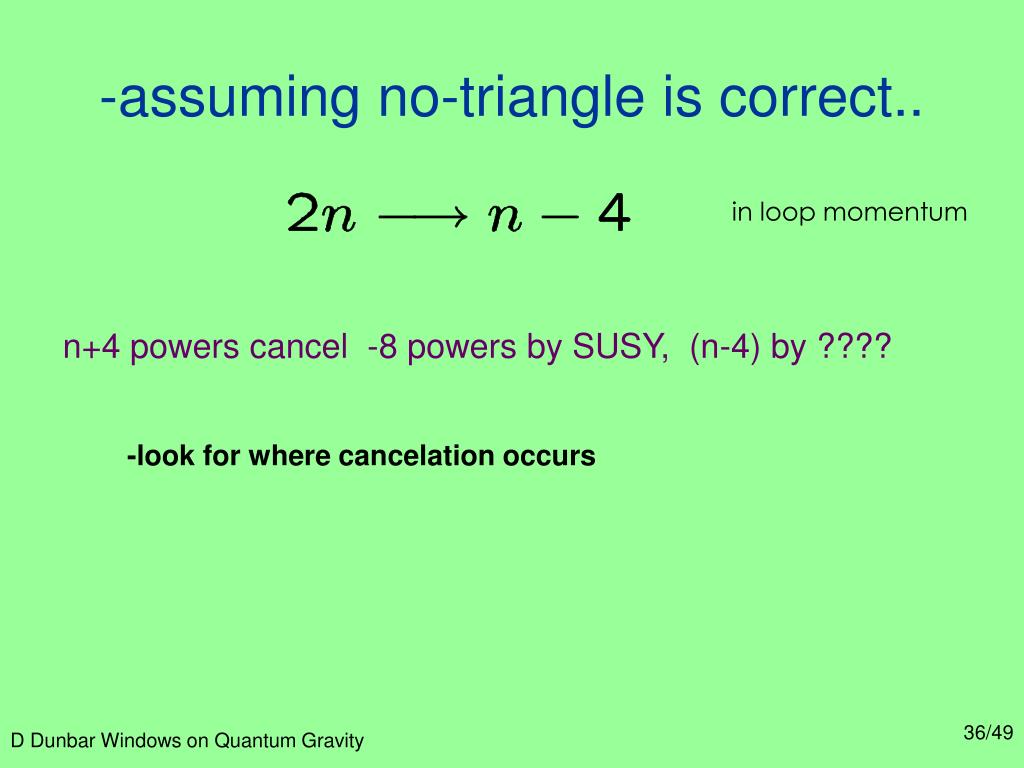 -assuming no-triangle is correct..

$2n \longrightarrow n-4$ in loop momentum

n+4 powers cancel -8 powers by SUSY, (n-4) by ????

-look for where cancelation occurs

D Dunbar Windows on Quantum Gravity

36/49